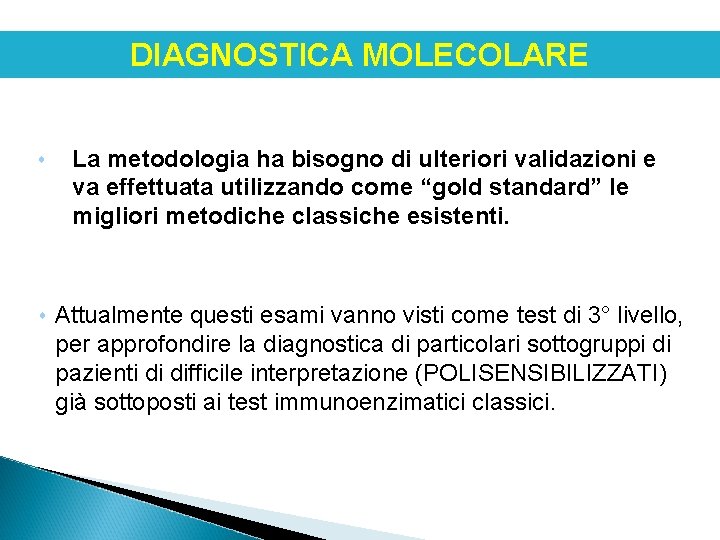 DIAGNOSTICA MOLECOLARE

• La metodologia ha bisogno di ulteriori validazioni e va effettuata utilizzando come “gold standard” le migliori metodiche classiche esistenti.

• Attualmente questi esami vanno visti come test di 3° livello, per approfondire la diagnostica di particolari sottogruppi di pazienti di difficile interpretazione (POLISENSIBILIZZATI) già sottoposti ai test immunoenzimatici classici.